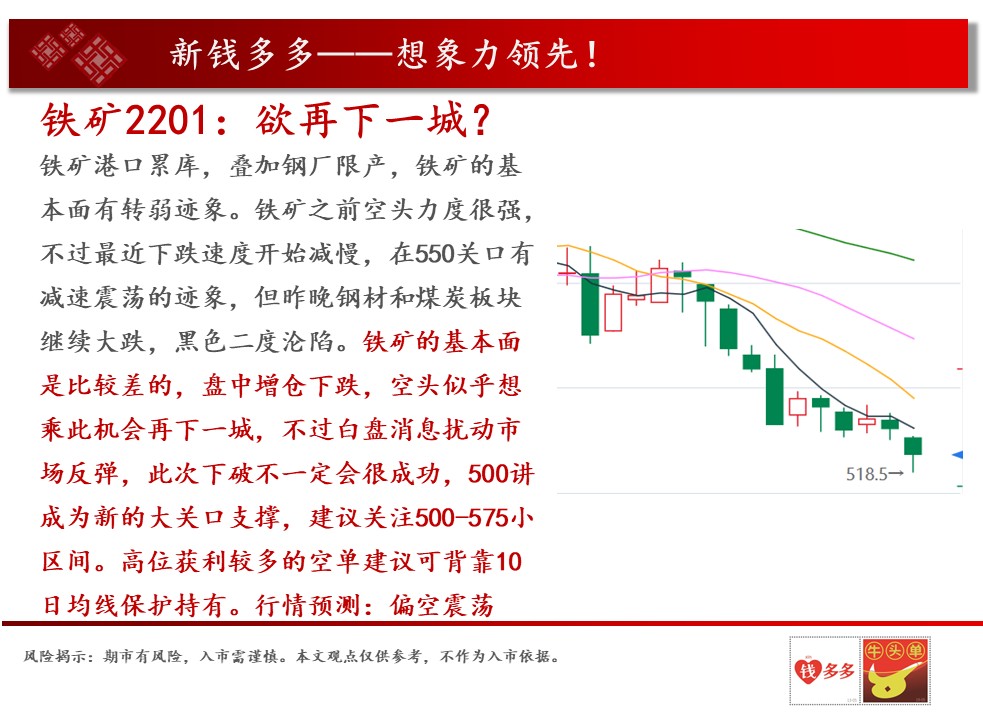 新钱多多——想象力领先！

铁矿2201：欲再下一城？

铁矿港口累库，叠加钢厂限产，铁矿的基本面有转弱迹象。铁矿之前空头力度很强，不过最近下跌速度开始减慢，在550关口有减速震荡的迹象，但昨晚钢材和煤炭板块继续大跌，黑色二度沦陷。铁矿的基本面是比较差的，盘中增仓下跌，空头似乎想乘此机会再下一城，不过白盘消息扰动市场反弹，此次下破不一定会很成功，500讲成为新的大关口支撑，建议关注500-575小区间。高位获利较多的空单建议可背靠10日均线保护持有。行情预测：偏空震荡

518.5→

风险揭示：期市有风险，入市需谨慎。本文观点仅供参考，不作为入市依据。

钱多多

牛头单